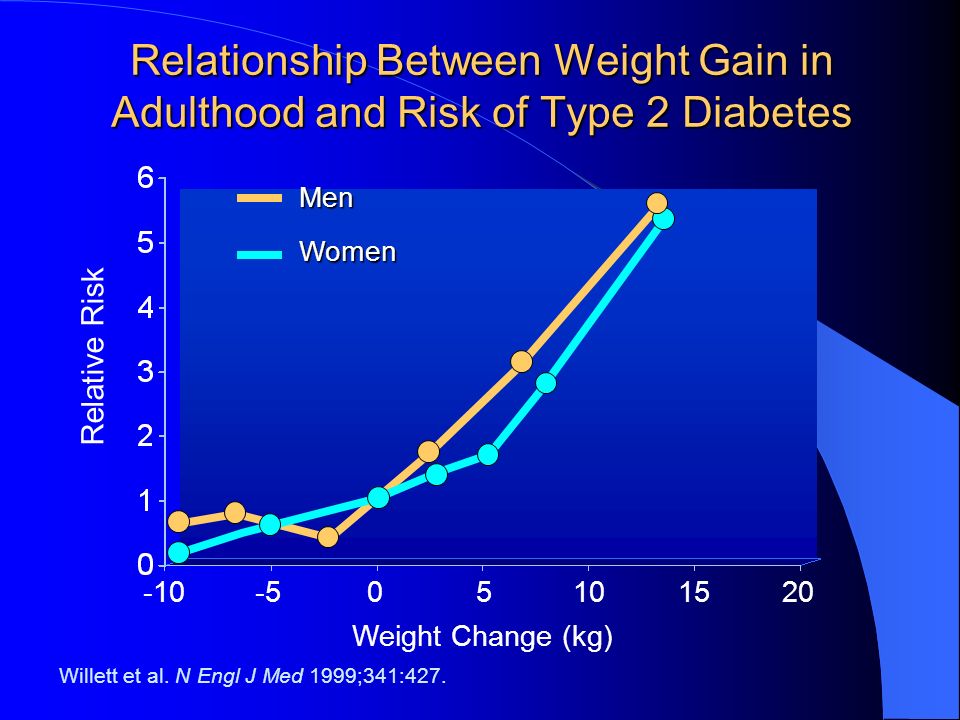 Relationship Between Weight Gain in Adulthood and Risk of Type 2 Diabetes

Men
Women

Relative Risk

6
5
4
3
2
1
0

-10
-5
0
5
10
15
20

Weight Change (kg)

Willett et al. N Engl J Med 1999;341:427.